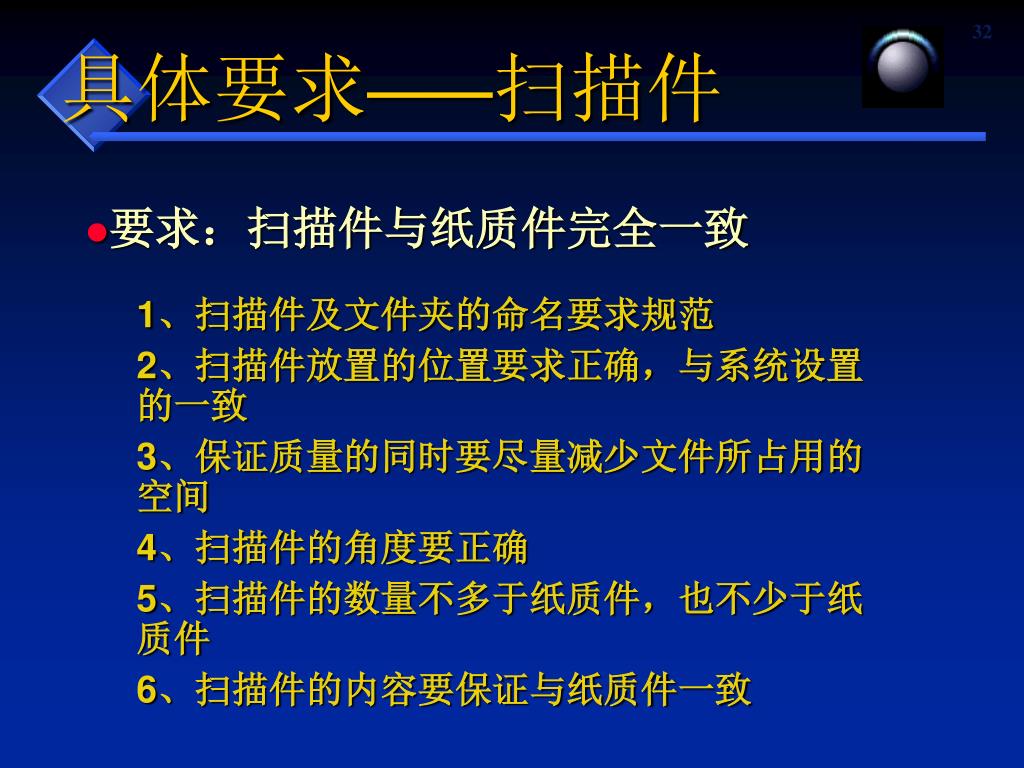 32

具体要求——扫描件

●要求：扫描件与纸质件完全一致

1、扫描件及文件夹的命名要求规范

2、扫描件放置的位置要求正确，与系统设置的一致

3、保证质量的同时要尽量减少文件所占用的空间

4、扫描件的角度要正确

5、扫描件的数量不多于纸质件，也不少于纸质件

6、扫描件的内容要保证与纸质件一致